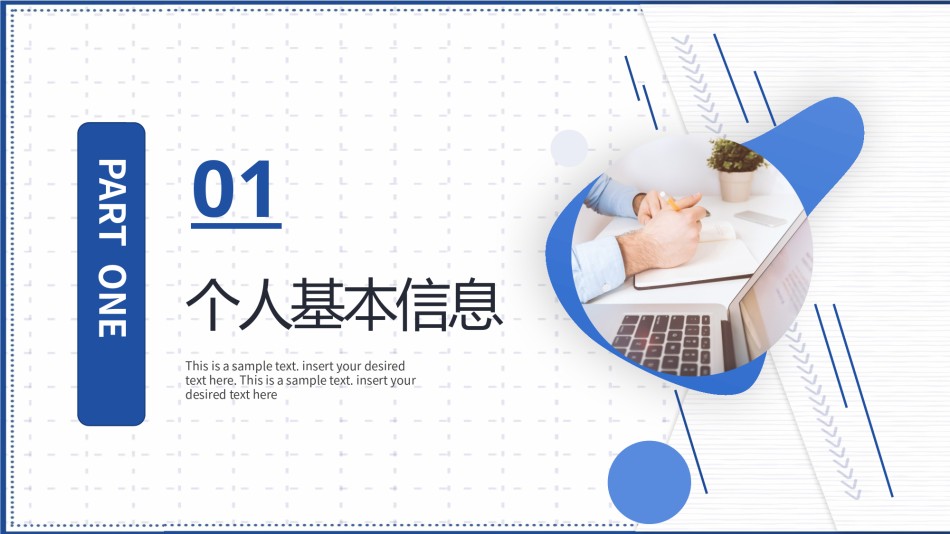 PART ONE

01

个人基本信息

This is a sample text. insert your desired text here. This is a sample text. insert your desired text here